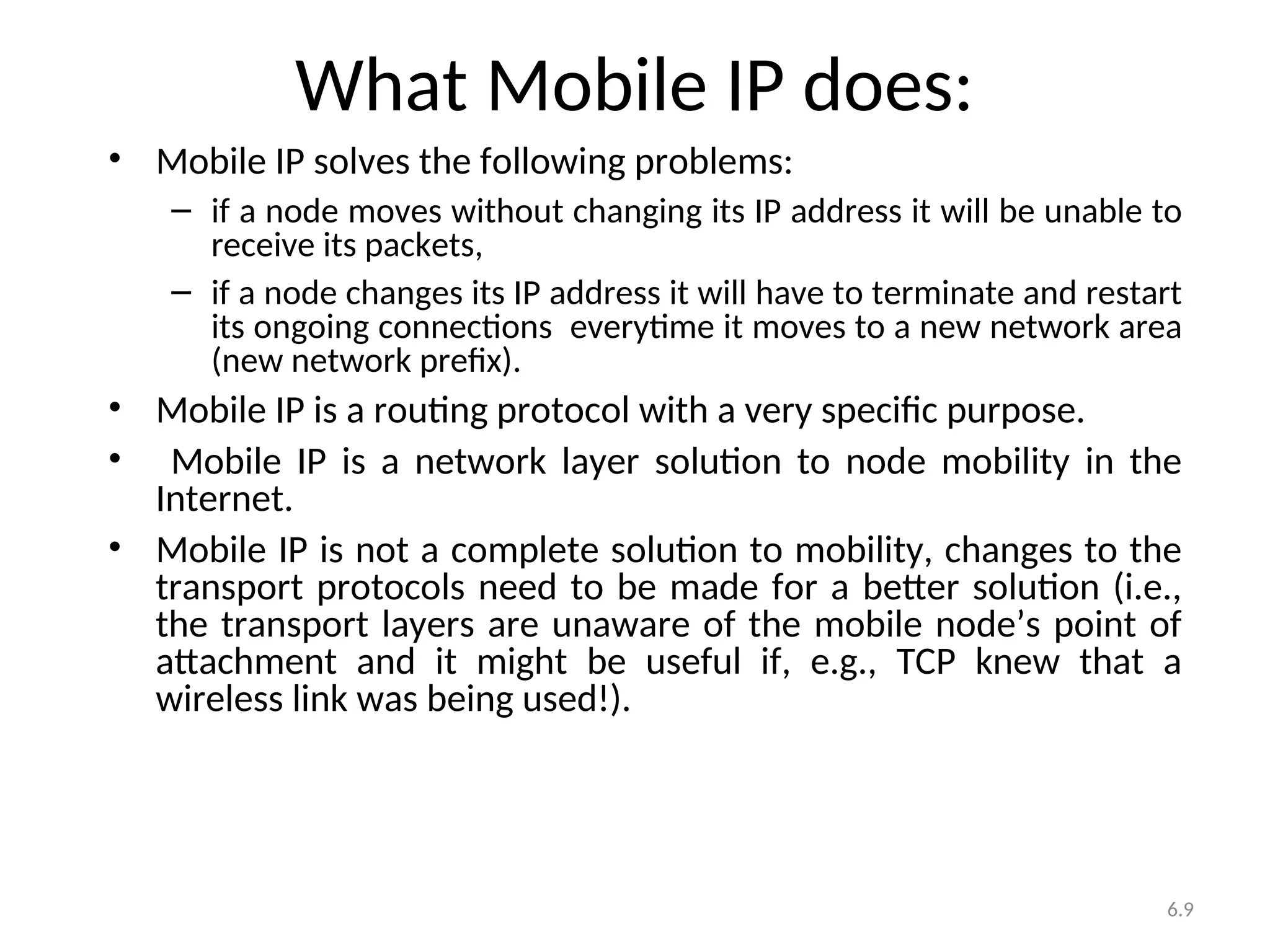 What Mobile IP does:

• Mobile IP solves the following problems:
– if a node moves without changing its IP address it will be unable to receive its packets,
– if a node changes its IP address it will have to terminate and restart its ongoing connections everytime it moves to a new network area (new network prefix).

• Mobile IP is a routing protocol with a very specific purpose.

• Mobile IP is a network layer solution to node mobility in the Internet.

• Mobile IP is not a complete solution to mobility, changes to the transport protocols need to be made for a better solution (i.e., the transport layers are unaware of the mobile node’s point of attachment and it might be useful if, e.g., TCP knew that a wireless link was being used!).

6.9